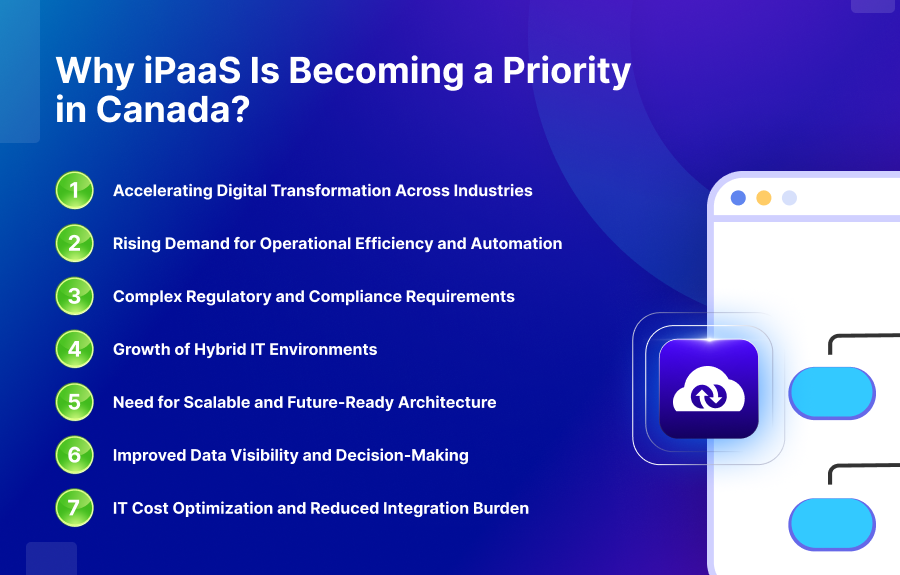 Why iPaaS Is Becoming a Priority in Canada?

1 Accelerating Digital Transformation Across Industries

2 Rising Demand for Operational Efficiency and Automation

3 Complex Regulatory and Compliance Requirements

4 Growth of Hybrid IT Environments

5 Need for Scalable and Future-Ready Architecture

6 Improved Data Visibility and Decision-Making

7 IT Cost Optimization and Reduced Integration Burden